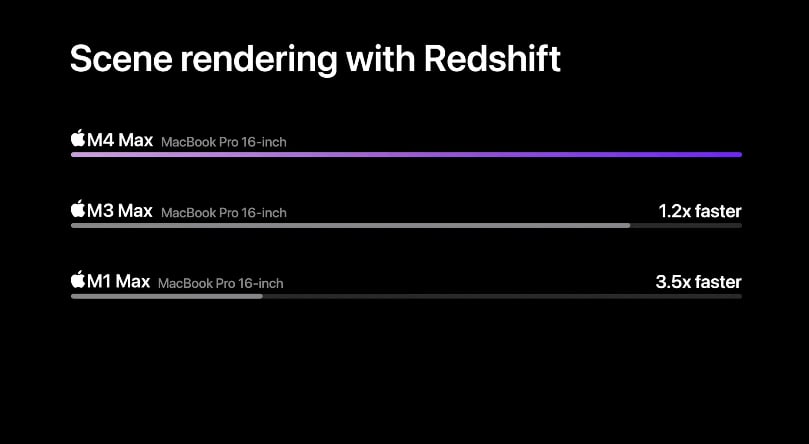 Scene rendering with Redshift

M4 Max MacBook Pro 16-inch

M3 Max MacBook Pro 16-inch 1.2x faster

M1 Max MacBook Pro 16-inch 3.5x faster